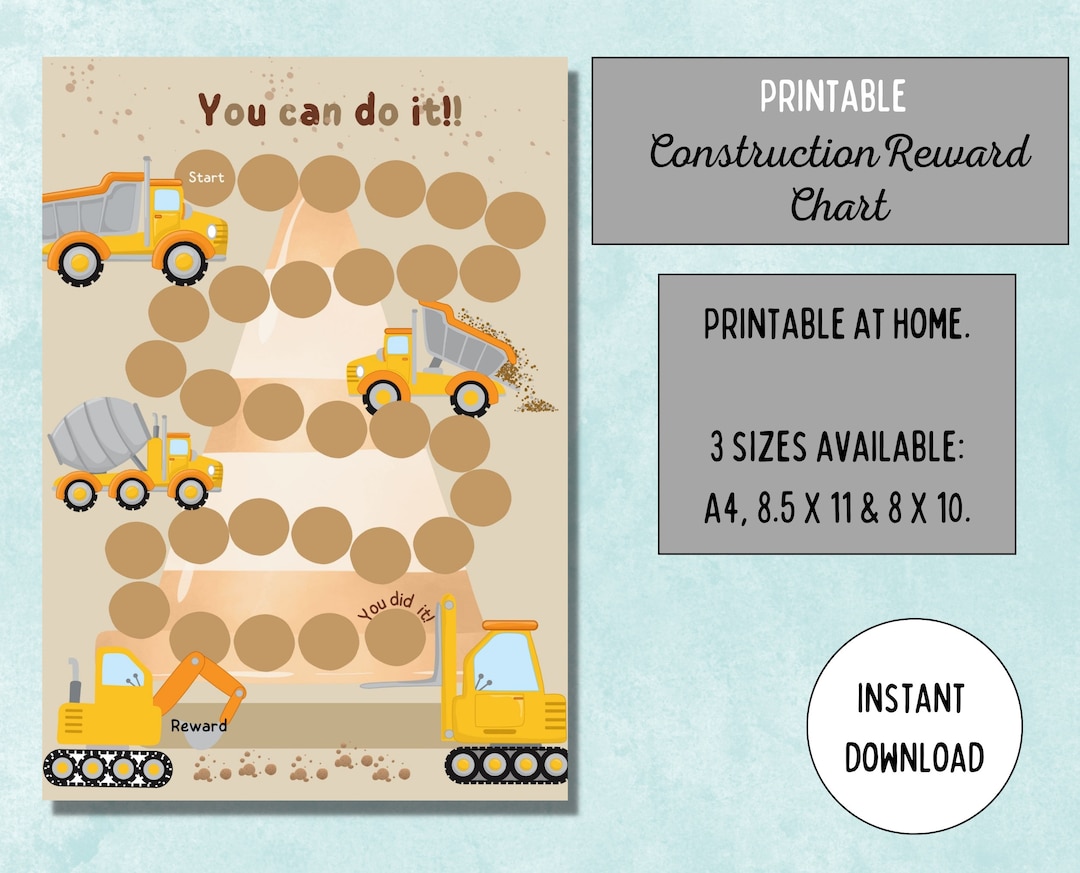 You can do it!!

Start

You did it!

Reward

PRINTABLE
Construction Reward Chart

PRINTABLE AT HOME.

3 SIZES AVAILABLE:
A4, 8.5 X 11 & 8 X 10.

INSTANT DOWNLOAD